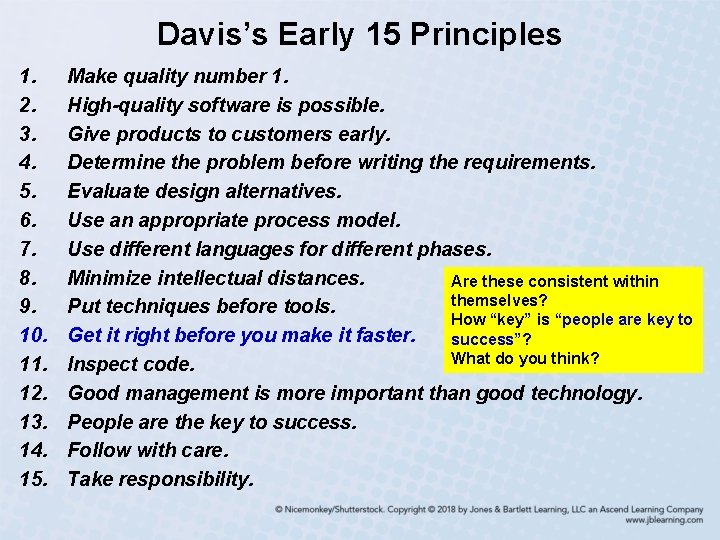 Davis's Early 15 Principles

1. Make quality number 1.
2. High-quality software is possible.
3. Give products to customers early.
4. Determine the problem before writing the requirements.
5. Evaluate design alternatives.
6. Use an appropriate process model.
7. Use different languages for different phases.
8. Minimize intellectual distances.
9. Put techniques before tools.
10. Get it right before you make it faster.
11. Inspect code.
12. Good management is more important than good technology.
13. People are the key to success.
14. Follow with care.
15. Take responsibility.

Are these consistent within themselves?
How "key" is "people are key to success"?
What do you think?

© Nicemonkey/Shutterstock. Copyright © 2018 by Jones & Bartlett Learning, LLC an Ascend Learning Company
www.jblearning.com